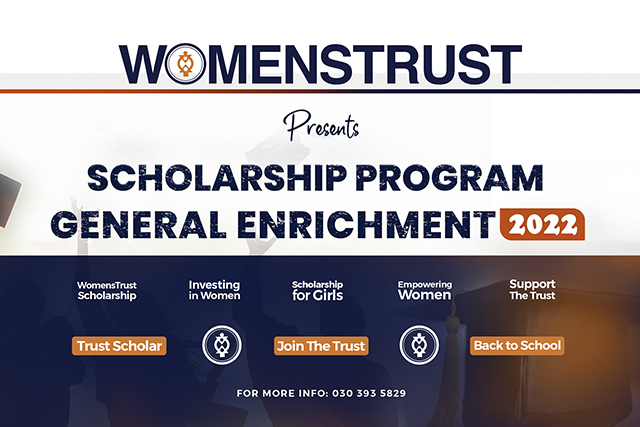 WOMENSTRUST

Presents

SCHOLARSHIP PROGRAM
GENERAL ENRICHMENT 2022

WomensTrust Scholarship

Investing in Women

Scholarship for Girls

Empowering Women

Support The Trust

Trust Scholar

Join The Trust

Back to School

FOR MORE INFO: 030 393 5829